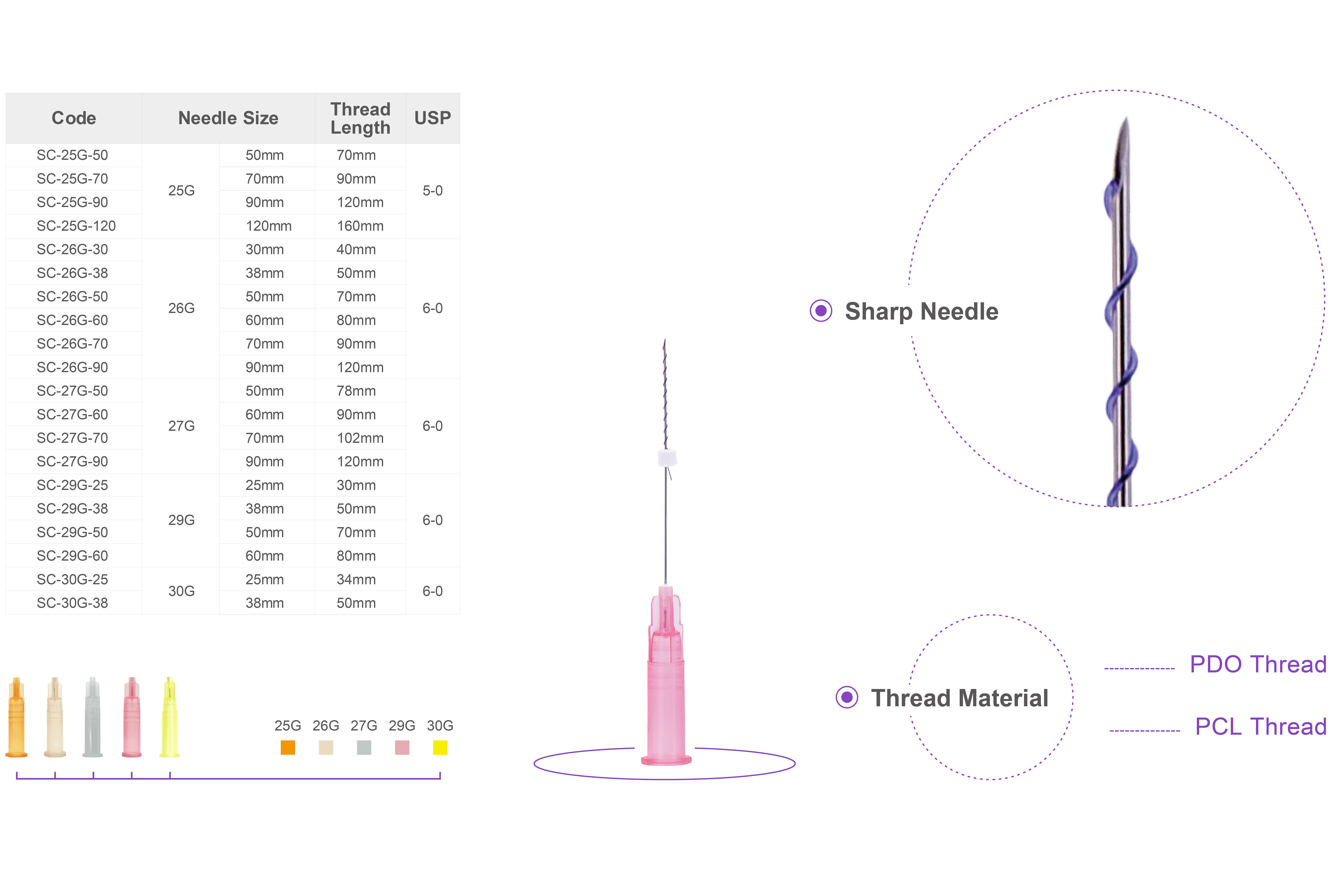 | Code | Needle Size | | Thread Length | USP |
|---|---|---|---|---|
| SC-25G-50 | 25G | 50mm | 70mm | 5-0 |
| SC-25G-70 | | 70mm | 90mm | |
| SC-25G-90 | | 90mm | 120mm | |
| SC-25G-120 | | 120mm | 160mm | |
| SC-26G-30 | 26G | 30mm | 40mm | 6-0 |
| SC-26G-38 | | 38mm | 50mm | |
| SC-26G-50 | | 50mm | 70mm | |
| SC-26G-60 | | 60mm | 80mm | |
| SC-26G-70 | | 70mm | 90mm | |
| SC-26G-90 | | 90mm | 120mm | |
| SC-27G-50 | 27G | 50mm | 78mm | 6-0 |
| SC-27G-60 | | 60mm | 90mm | |
| SC-27G-70 | | 70mm | 102mm | |
| SC-27G-90 | | 90mm | 120mm | |
| SC-29G-25 | 29G | 25mm | 30mm | 6-0 |
| SC-29G-38 | | 38mm | 50mm | |
| SC-29G-50 | | 50mm | 70mm | |
| SC-29G-60 | | 60mm | 80mm | |
| SC-30G-25 | 30G | 25mm | 34mm | 6-0 |
| SC-30G-38 | | 38mm | 50mm | |

25G 26G 27G 29G 30G

Sharp Needle

Thread Material

PDO Thread

PCL Thread